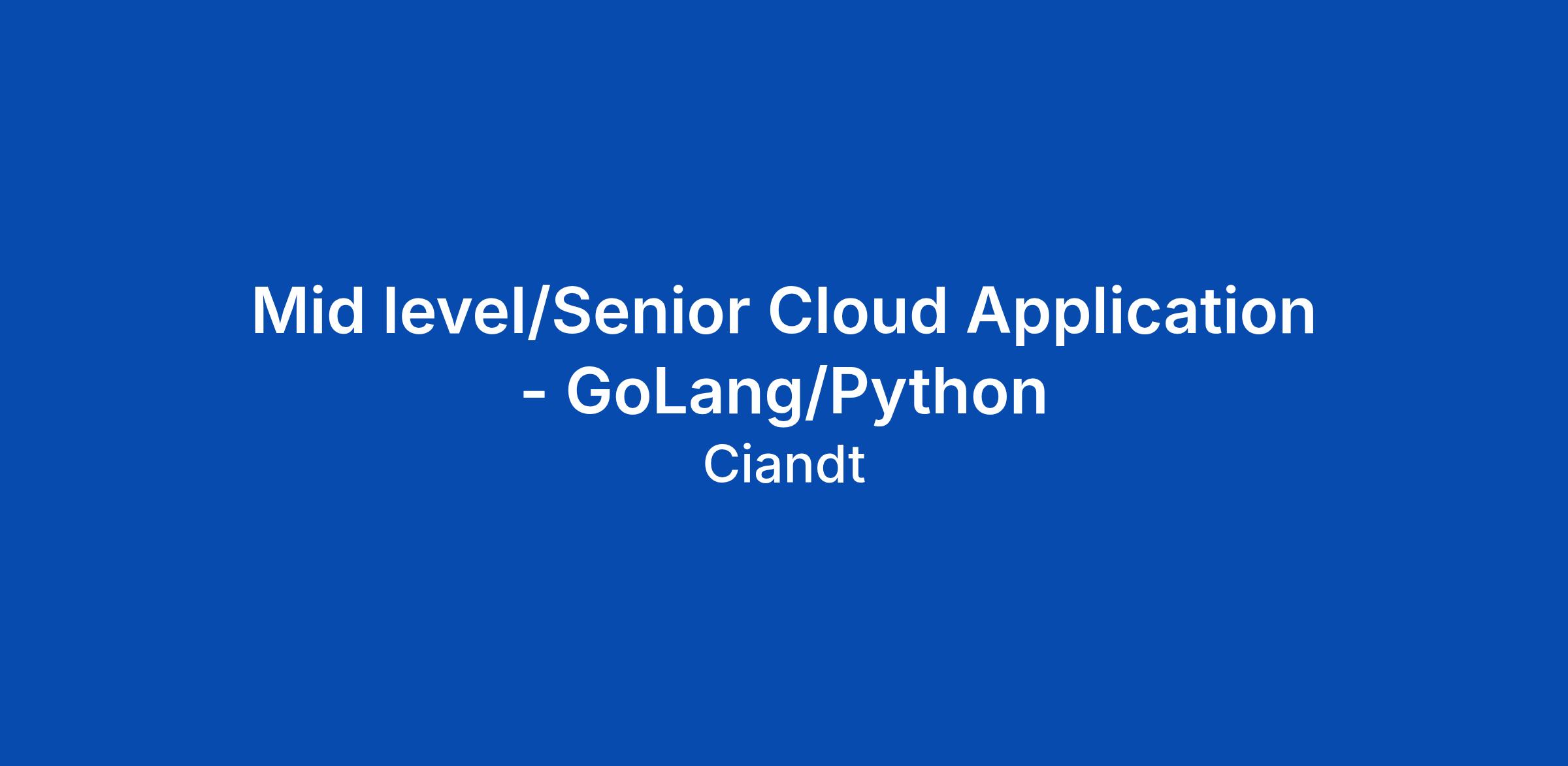 Mid level/Senior Cloud Application - GoLang/Python

Ciandt